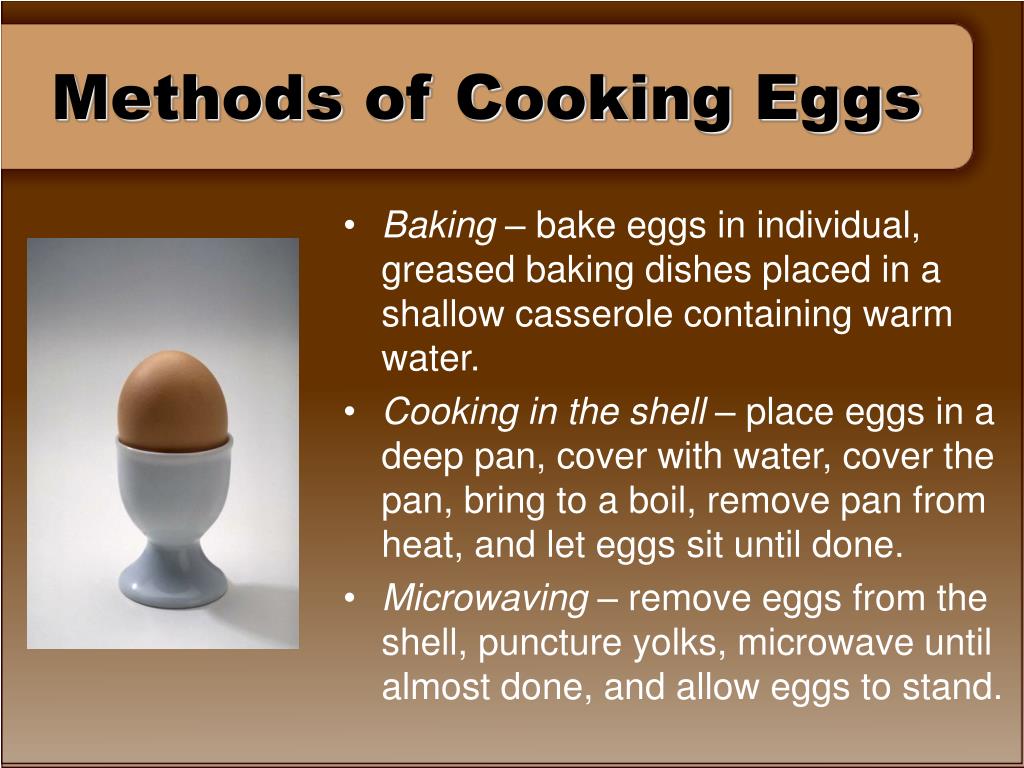 Methods of Cooking Eggs

• Baking – bake eggs in individual, greased baking dishes placed in a shallow casserole containing warm water.

• Cooking in the shell – place eggs in a deep pan, cover with water, cover the pan, bring to a boil, remove pan from heat, and let eggs sit until done.

• Microwaving – remove eggs from the shell, puncture yolks, microwave until almost done, and allow eggs to stand.